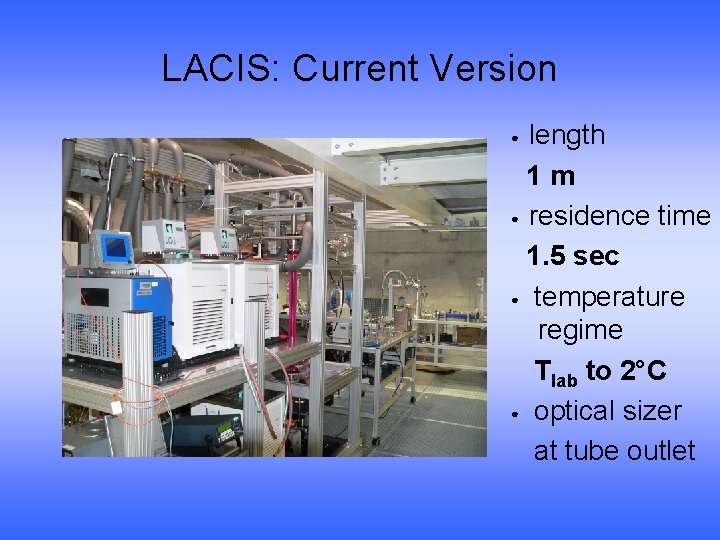 LACIS: Current Version

• length

1 m

• residence time

1.5 sec

• temperature regime

$T_{lab}$ to 2°C

• optical sizer at tube outlet